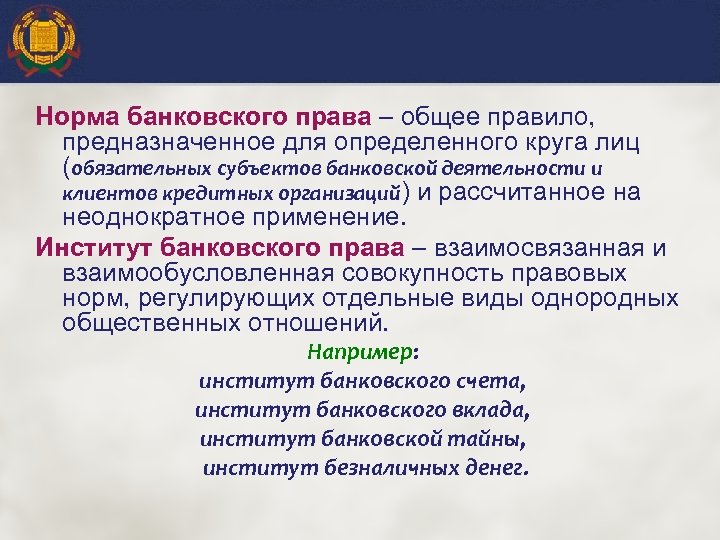 Норма банковского права – общее правило, предназначенное для определенного круга лиц (обязательных субъектов банковской деятельности и клиентов кредитных организаций) и рассчитанное на неоднократное применение.

Институт банковского права – взаимосвязанная и взаимообусловленная совокупность правовых норм, регулирующих отдельные виды однородных общественных отношений.

Например:
институт банковского счета,
институт банковского вклада,
институт банковской тайны,
институт безналичных денег.